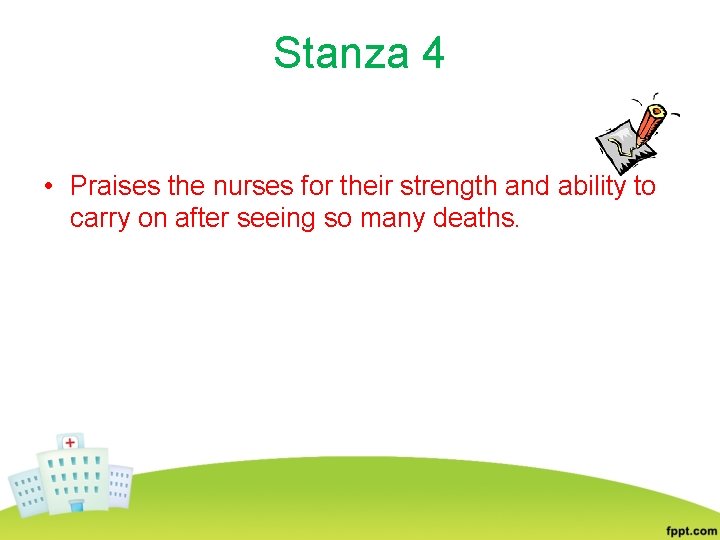 Stanza 4

• Praises the nurses for their strength and ability to carry on after seeing so many deaths.

fppt.com